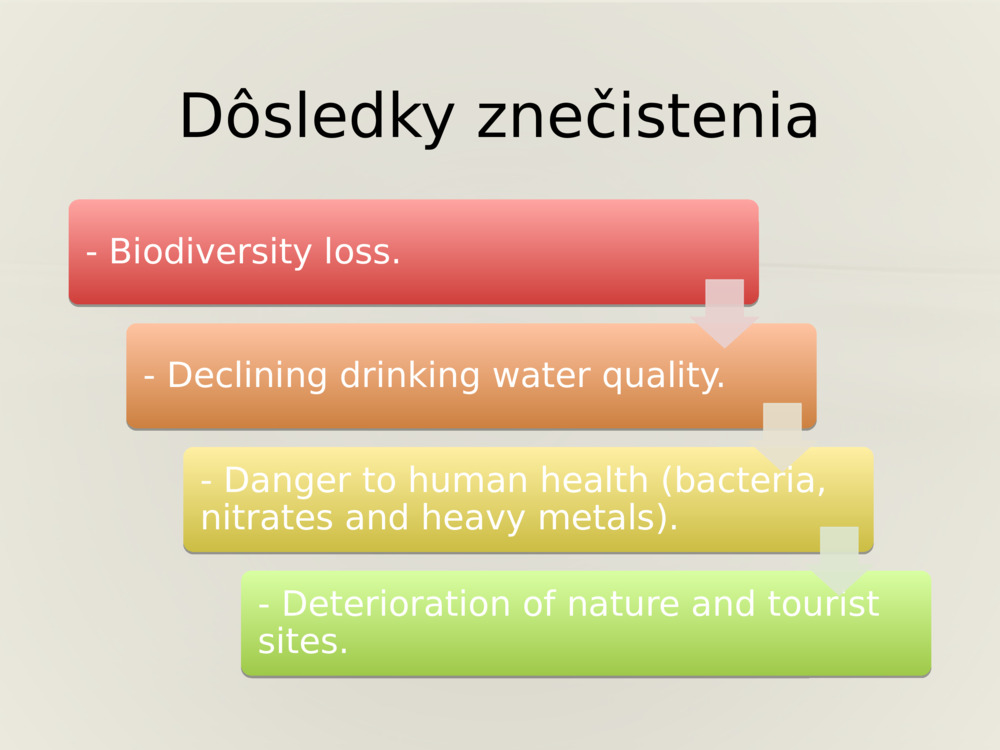 Dôsledky znečistenia

- Biodiversity loss.

- Declining drinking water quality.

- Danger to human health (bacteria, nitrates and heavy metals).

- Deterioration of nature and tourist sites.